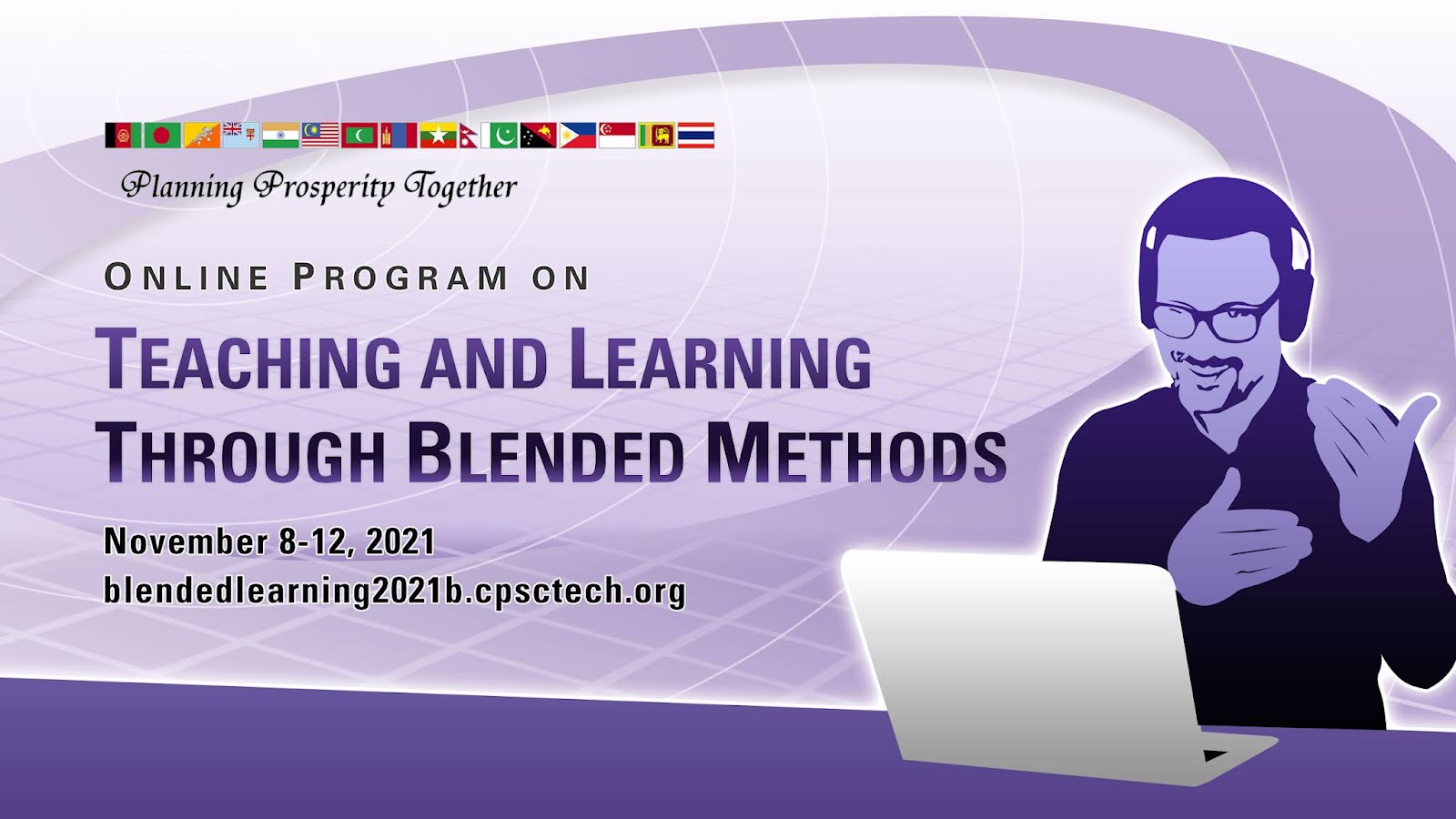 Planning Prosperity Together

ONLINE PROGRAM ON

TEACHING AND LEARNING THROUGH BLENDED METHODS

November 8-12, 2021
blendedlearning2021b.cpsctech.org